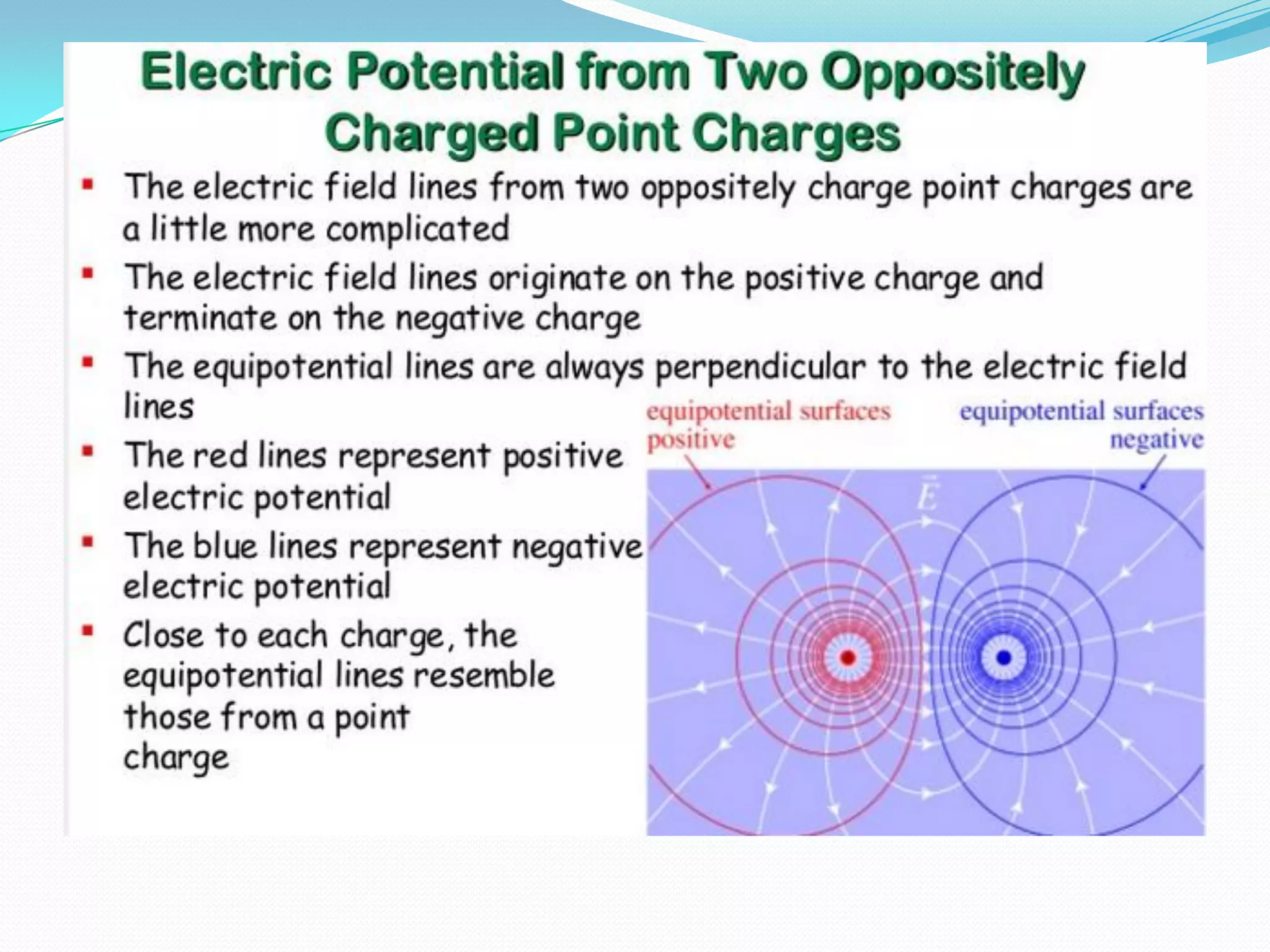 Electric Potential from Two Oppositely Charged Point Charges

▪ The electric field lines from two oppositely charge point charges are a little more complicated

▪ The electric field lines originate on the positive charge and terminate on the negative charge

▪ The equipotential lines are always perpendicular to the electric field lines

▪ The red lines represent positive electric potential

▪ The blue lines represent negative electric potential

▪ Close to each charge, the equipotential lines resemble those from a point charge

equipotential surfaces positive

equipotential surfaces negative

$\vec{E}$